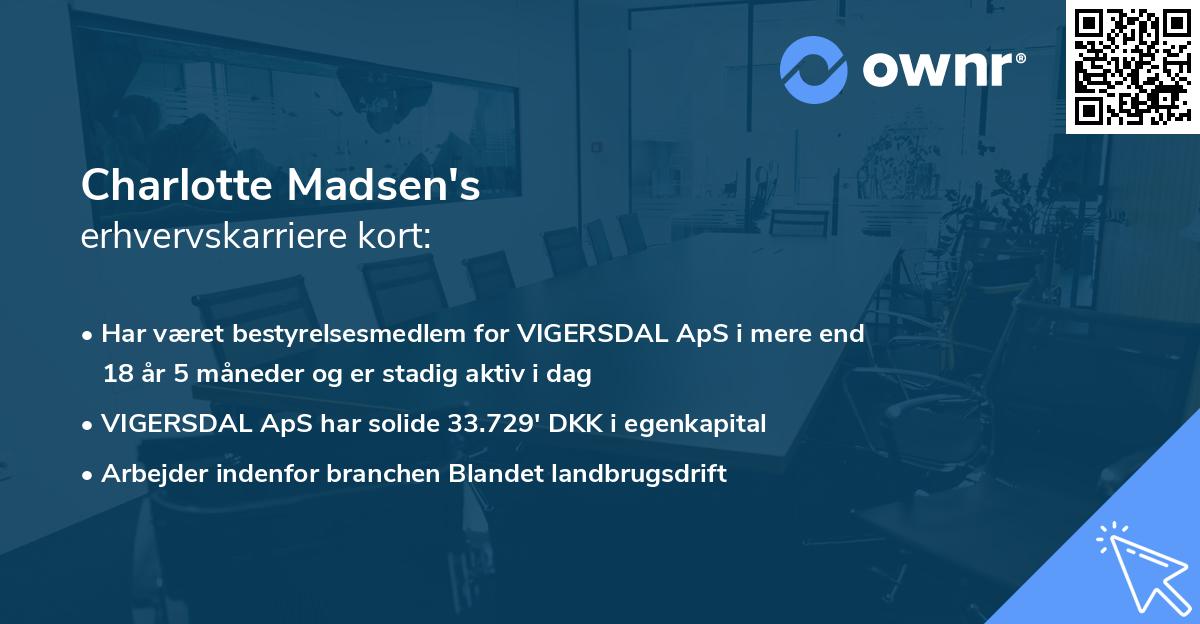 ownr®

Charlotte Madsen's
erhvervskarriere kort:

• Har været bestyrelsesmedlem for VIGERSDAL ApS i mere end 18 år 5 måneder og er stadig aktiv i dag

• VIGERSDAL ApS har solide 33.729' DKK i egenkapital

• Arbejder indenfor branchen Blandet landbrugsdrift